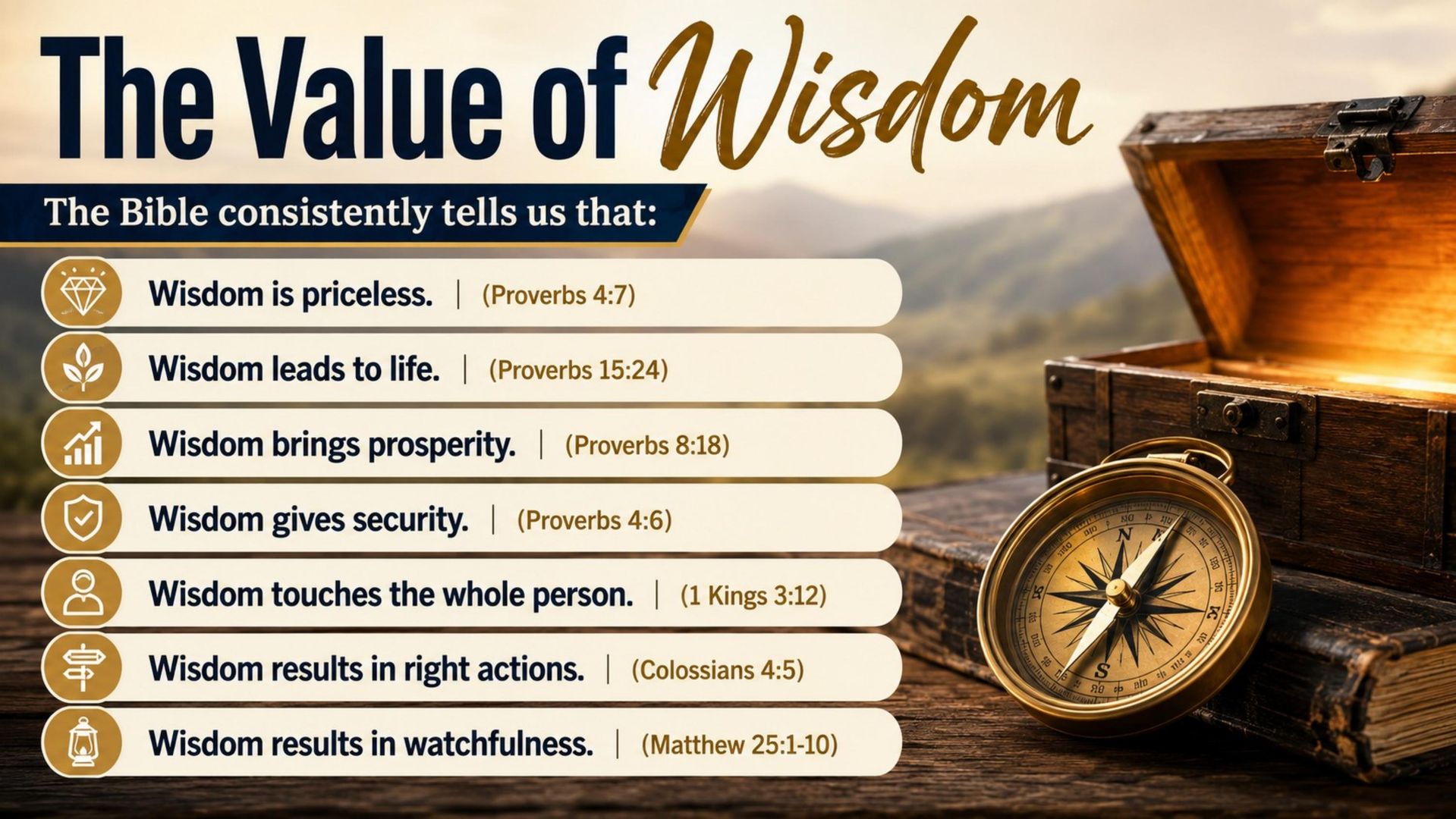 The Value of Wisdom

The Bible consistently tells us that:

Wisdom is priceless. | (Proverbs 4:7)

Wisdom leads to life. | (Proverbs 15:24)

Wisdom brings prosperity. | (Proverbs 8:18)

Wisdom gives security. | (Proverbs 4:6)

Wisdom touches the whole person. | (1 Kings 3:12)

Wisdom results in right actions. | (Colossians 4:5)

Wisdom results in watchfulness. | (Matthew 25:1-10)

N
S